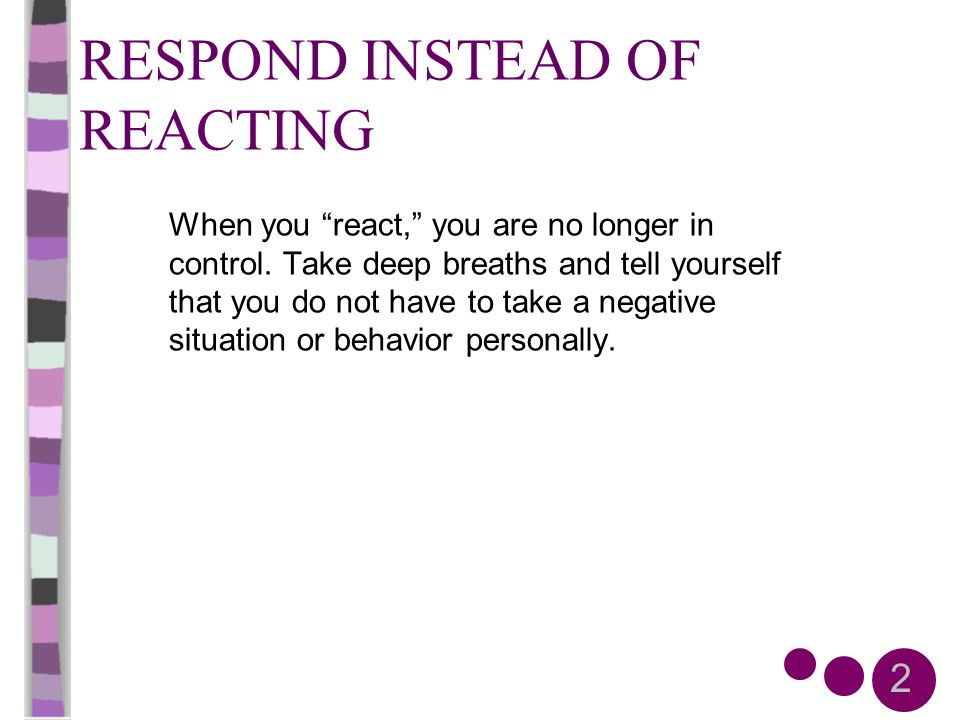 RESPOND INSTEAD OF REACTING

When you “react,” you are no longer in control. Take deep breaths and tell yourself that you do not have to take a negative situation or behavior personally.

2